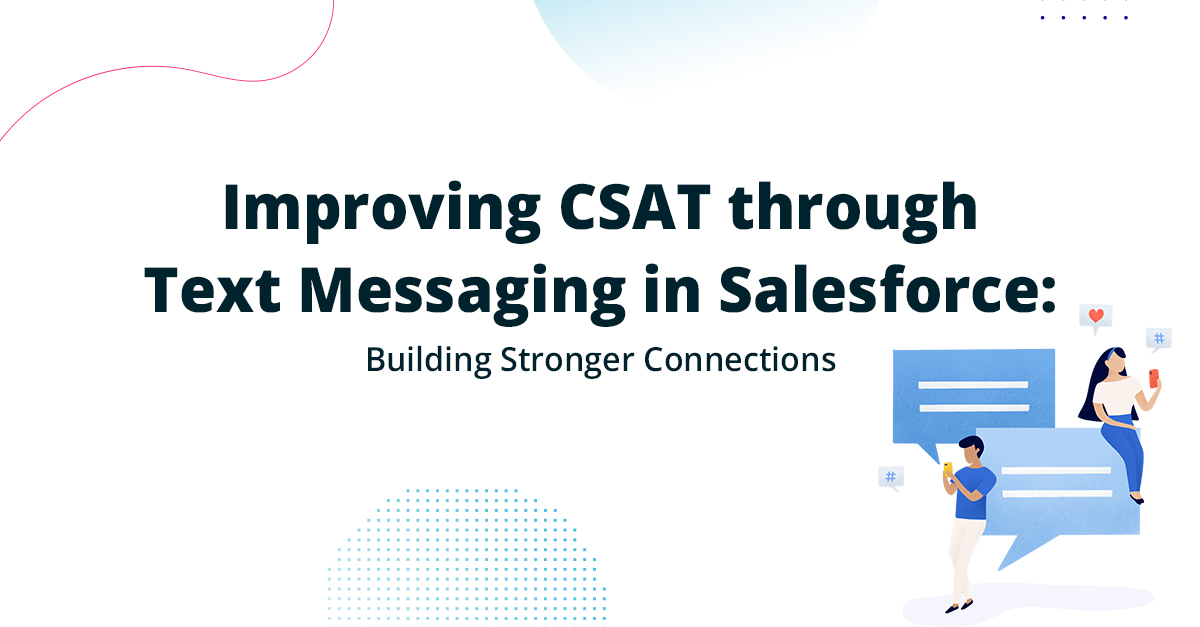 Improving CSAT through Text Messaging in Salesforce:

Building Stronger Connections

#

#